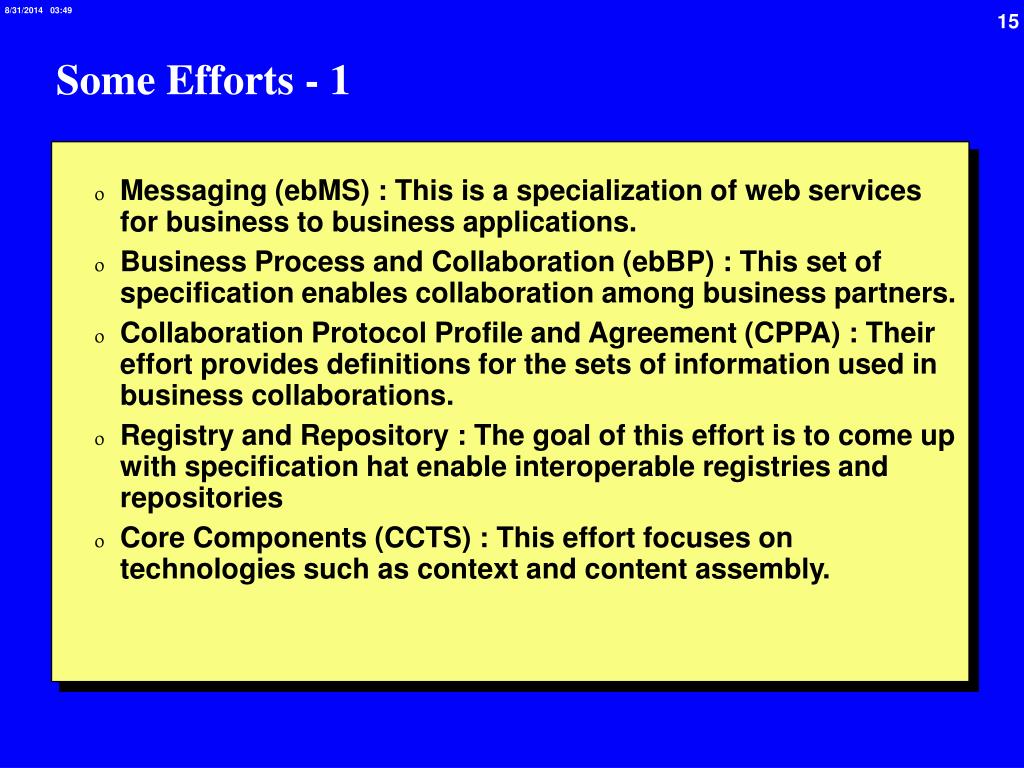 8/31/2014 03:49

15

Some Efforts - 1

o Messaging (ebMS) : This is a specialization of web services for business to business applications.

o Business Process and Collaboration (ebBP) : This set of specification enables collaboration among business partners.

o Collaboration Protocol Profile and Agreement (CPPA) : Their effort provides definitions for the sets of information used in business collaborations.

o Registry and Repository : The goal of this effort is to come up with specification hat enable interoperable registries and repositories

o Core Components (CCTS) : This effort focuses on technologies such as context and content assembly.